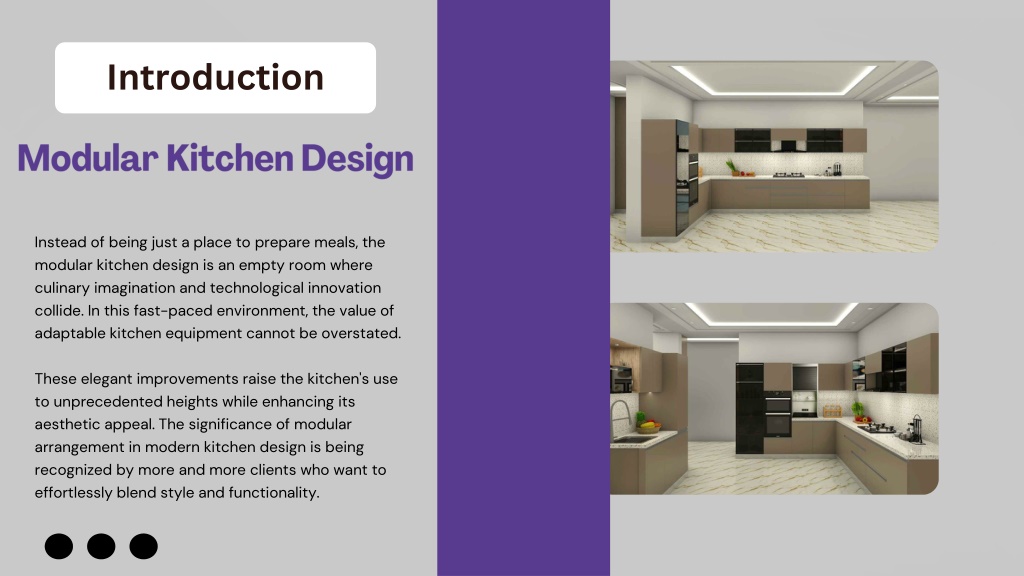 Introduction

Modular Kitchen Design

Instead of being just a place to prepare meals, the modular kitchen design is an empty room where culinary imagination and technological innovation collide. In this fast-paced environment, the value of adaptable kitchen equipment cannot be overstated.

These elegant improvements raise the kitchen's use to unprecedented heights while enhancing its aesthetic appeal. The significance of modular arrangement in modern kitchen design is being recognized by more and more clients who want to effortlessly blend style and functionality.